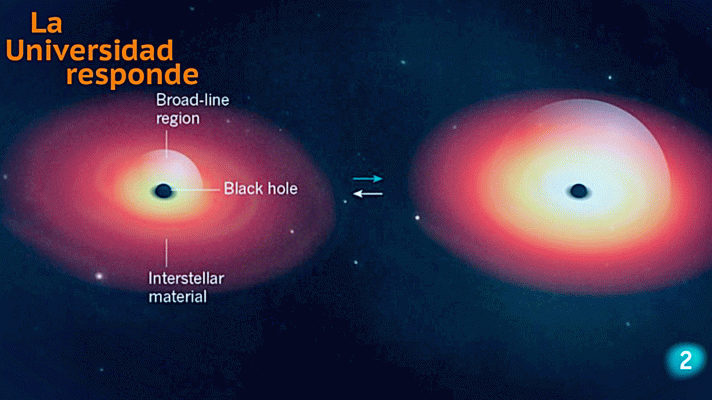 La Universidad responde

Broad-line region

Black hole

Interstellar material

2